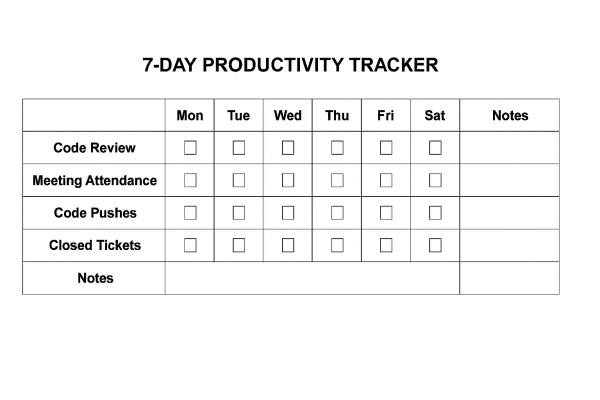 7-DAY PRODUCTIVITY TRACKER

| | Mon | Tue | Wed | Thu | Fri | Sat | Notes |
|---|---|---|---|---|---|---|---|
| Code Review | ☐ | ☐ | ☐ | ☐ | ☐ | ☐ | |
| Meeting Attendance | ☐ | ☐ | ☐ | ☐ | ☐ | ☐ | |
| Code Pushes | ☐ | ☐ | ☐ | ☐ | ☐ | ☐ | |
| Closed Tickets | ☐ | ☐ | ☐ | ☐ | ☐ | ☐ | |
| Notes | | | | | | | |